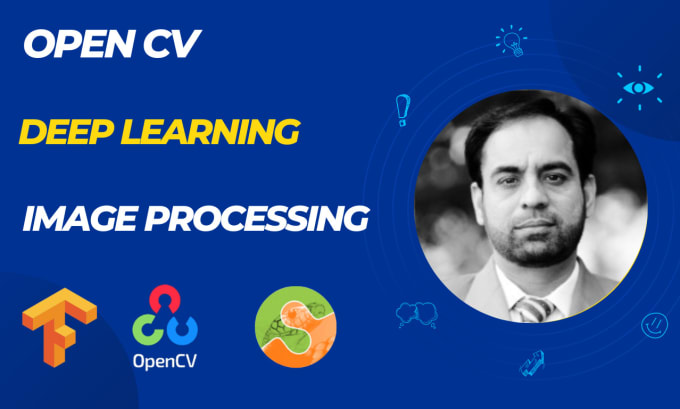 OPEN CV

DEEP LEARNING

IMAGE PROCESSING

OpenCV